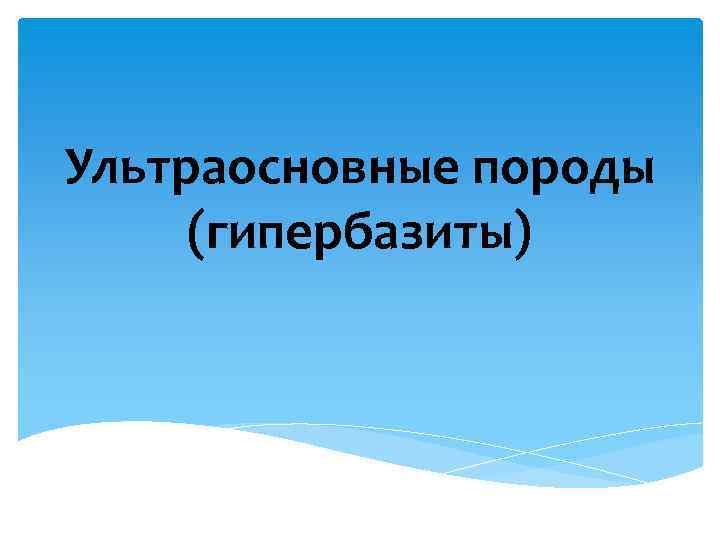 Ультраосновные породы (гипербазиты)